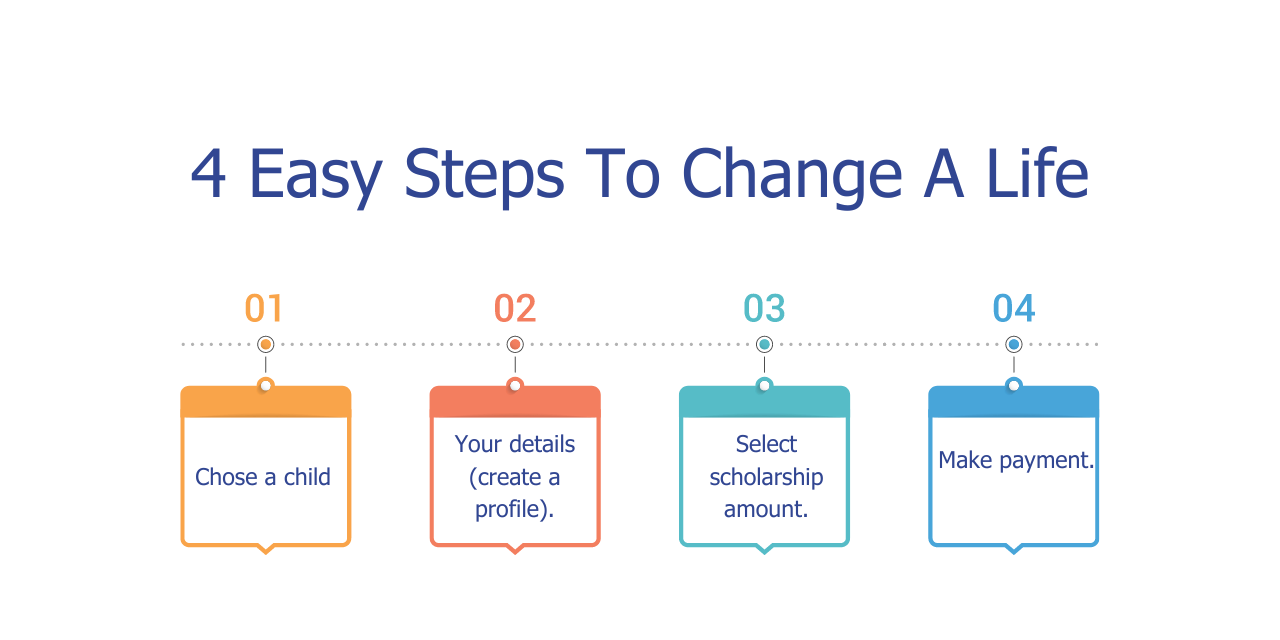 4 Easy Steps To Change A Life

01

Chose a child

02

Your details (create a profile).

03

Select scholarship amount.

04

Make payment.